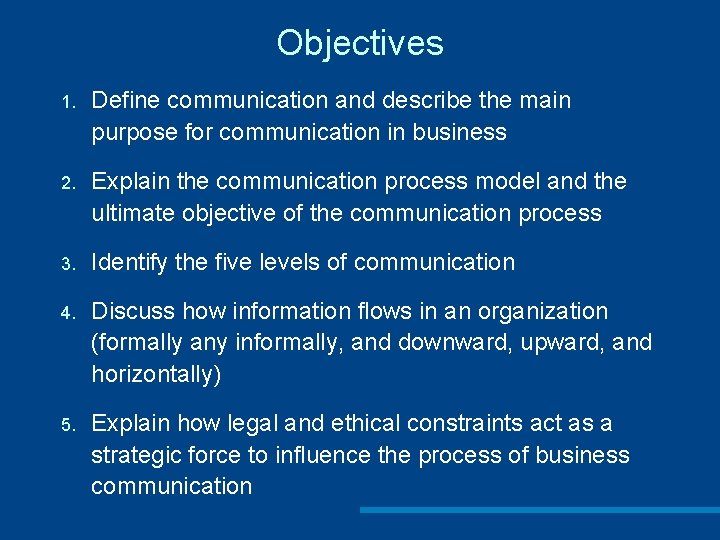 Objectives

1. Define communication and describe the main purpose for communication in business

2. Explain the communication process model and the ultimate objective of the communication process

3. Identify the five levels of communication

4. Discuss how information flows in an organization (formally any informally, and downward, upward, and horizontally)

5. Explain how legal and ethical constraints act as a strategic force to influence the process of business communication